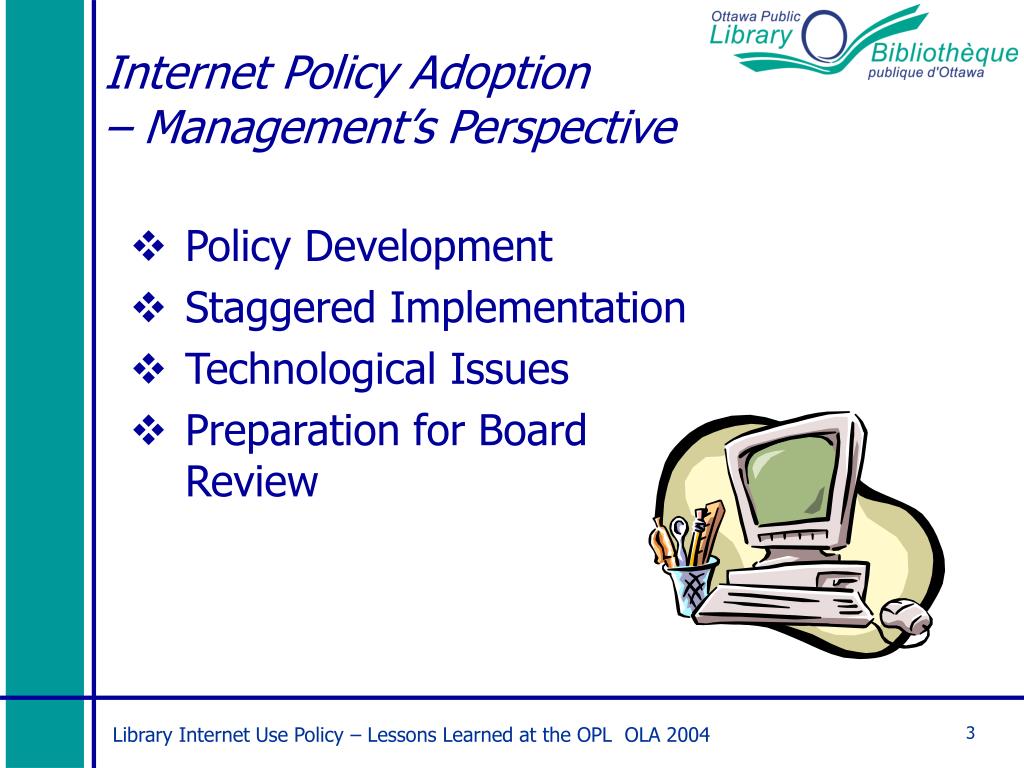 Ottawa Public Library Bibliothèque publique d'Ottawa

Internet Policy Adoption – Management's Perspective

❖ Policy Development
❖ Staggered Implementation
❖ Technological Issues
❖ Preparation for Board Review

Library Internet Use Policy – Lessons Learned at the OPL OLA 2004

3